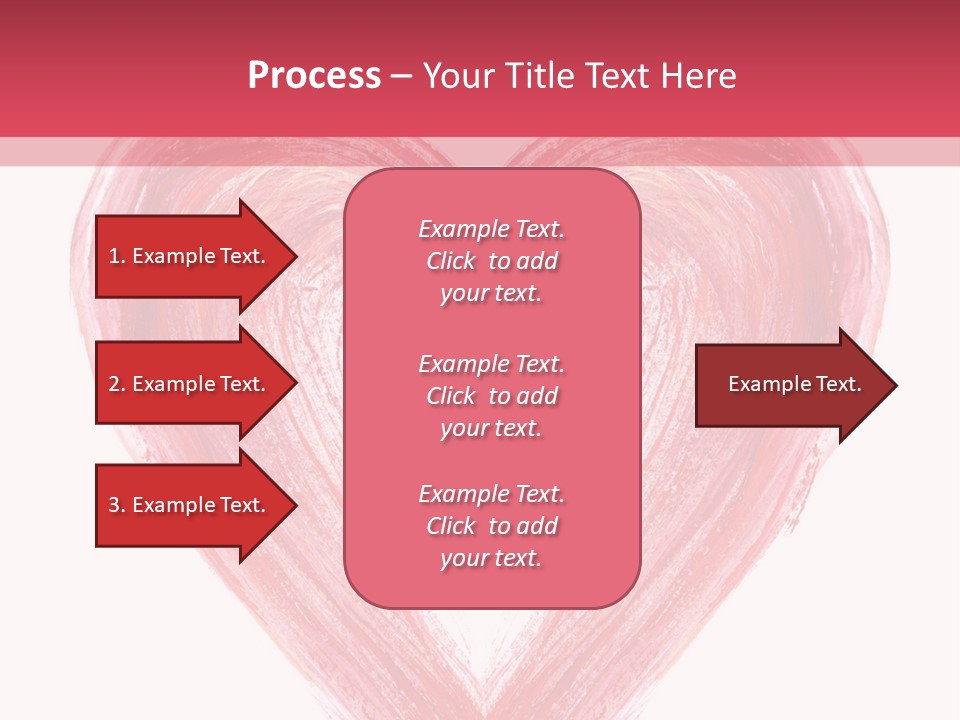 Process – Your Title Text Here

1. Example Text.

2. Example Text.

3. Example Text.

Example Text. Click to add your text.

Example Text. Click to add your text.

Example Text. Click to add your text.

Example Text.